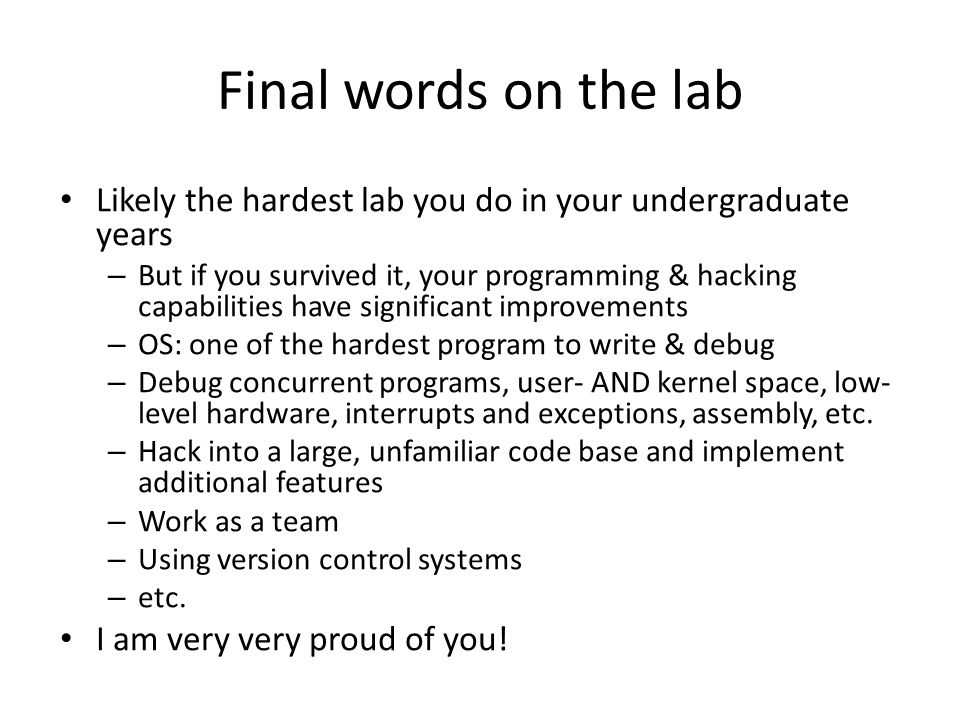 Final words on the lab

• Likely the hardest lab you do in your undergraduate years
  – But if you survived it, your programming & hacking capabilities have significant improvements
  – OS: one of the hardest program to write & debug
  – Debug concurrent programs, user- AND kernel space, low-level hardware, interrupts and exceptions, assembly, etc.
  – Hack into a large, unfamiliar code base and implement additional features
  – Work as a team
  – Using version control systems
  – etc.
• I am very very proud of you!